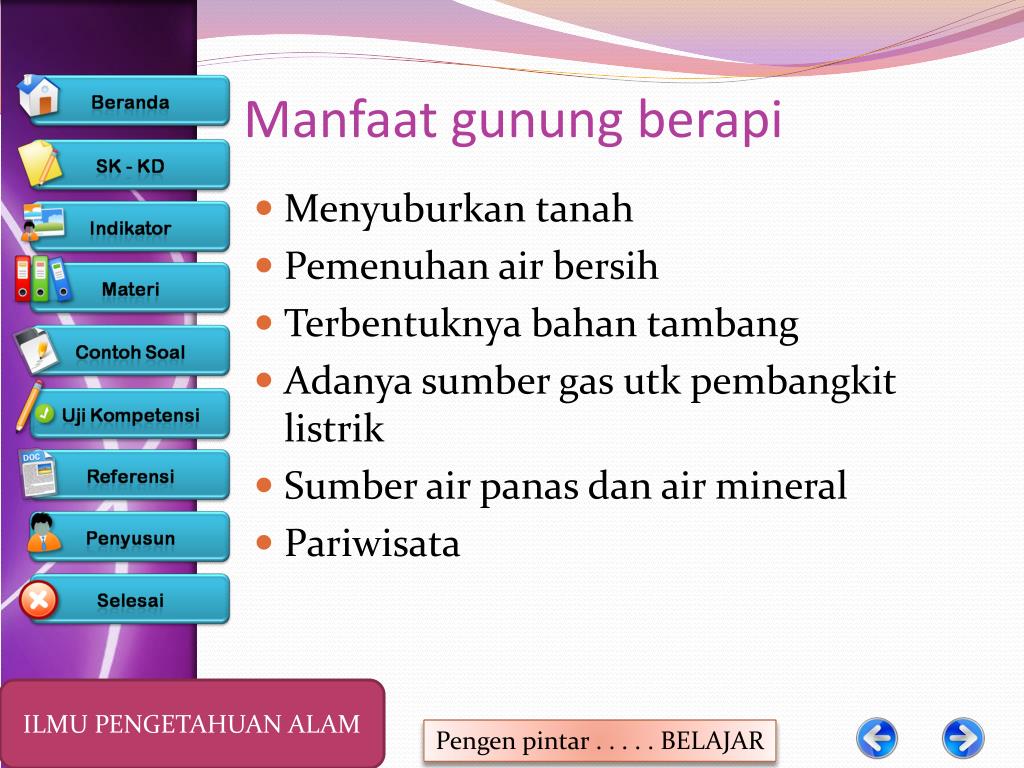 Beranda

SK - KD

Indikator

Materi

Contoh Soal

Uji Kompetensi

Referensi

Penyusun

Selesai

Manfaat gunung berapi

- Menyuburkan tanah
- Pemenuhan air bersih
- Terbentuknya bahan tambang
- Adanya sumber gas utk pembangkit listrik
- Sumber air panas dan air mineral
- Pariwisata

ILMU PENGETAHUAN ALAM

Pengen pintar . . . . . BELAJAR